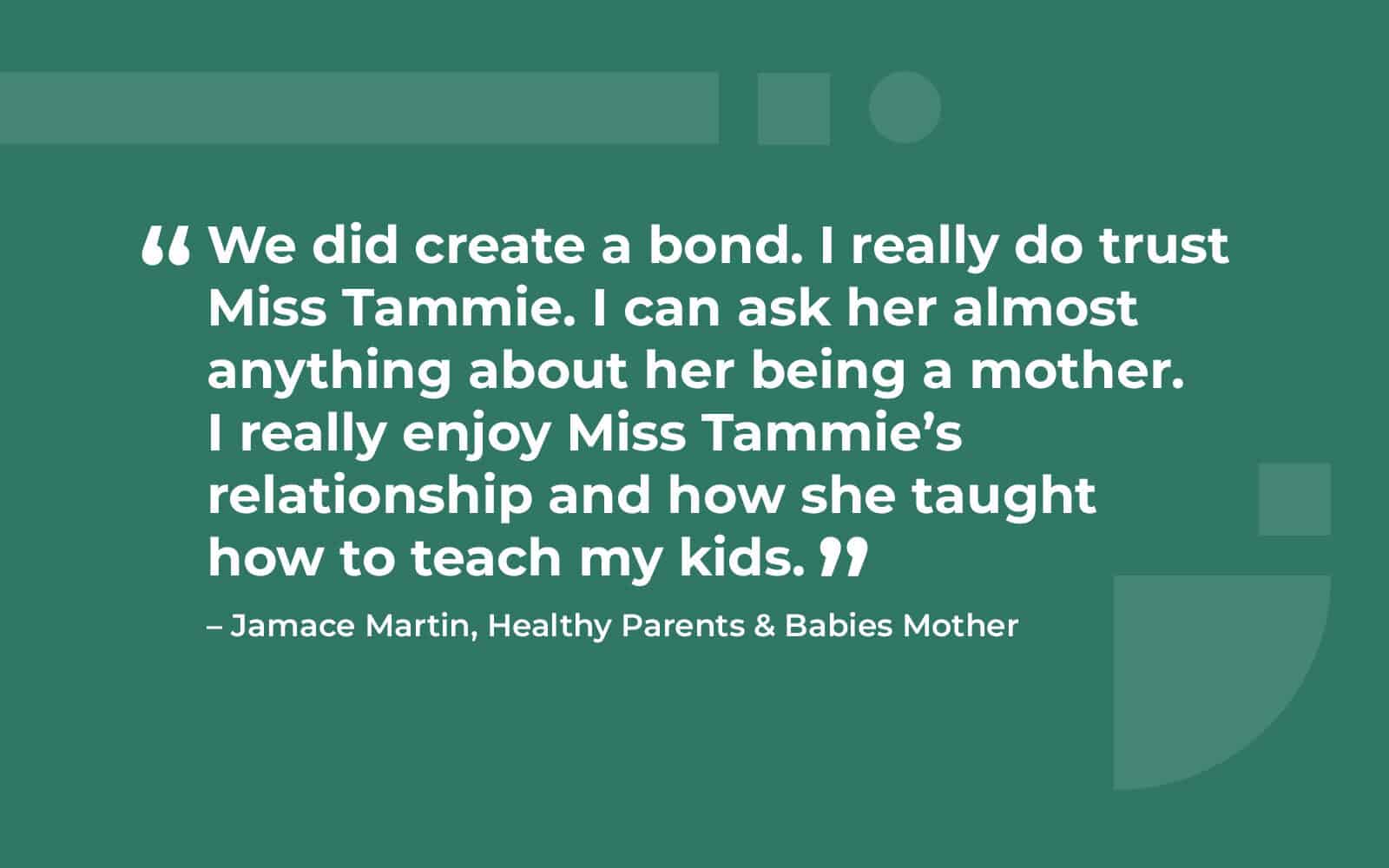 “We did create a bond. I really do trust Miss Tammie. I can ask her almost anything about her being a mother. I really enjoy Miss Tammie’s relationship and how she taught how to teach my kids.”

– Jamace Martin, Healthy Parents & Babies Mother